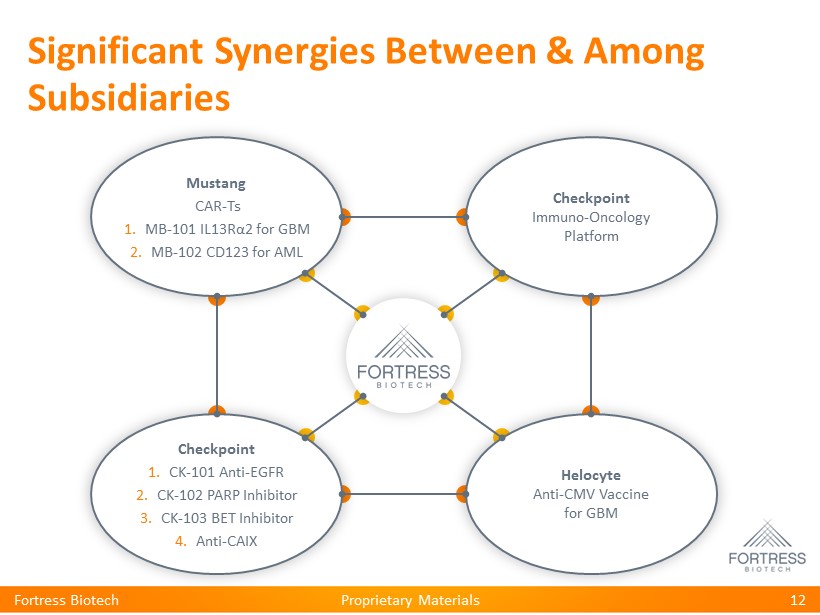 Significant Synergies Between & Among Subsidiaries

Mustang
CAR-Ts
1. MB-101 IL13Rα2 for GBM
2. MB-102 CD123 for AML

Checkpoint
Immuno-Oncology Platform

FORTRESS
BIOTECH

Checkpoint
1. CK-101 Anti-EGFR
2. CK-102 PARP Inhibitor
3. CK-103 BET Inhibitor
4. Anti-CAIX

Helocyte
Anti-CMV Vaccine for GBM

FORTRESS
BIOTECH

Fortress Biotech Proprietary Materials 12